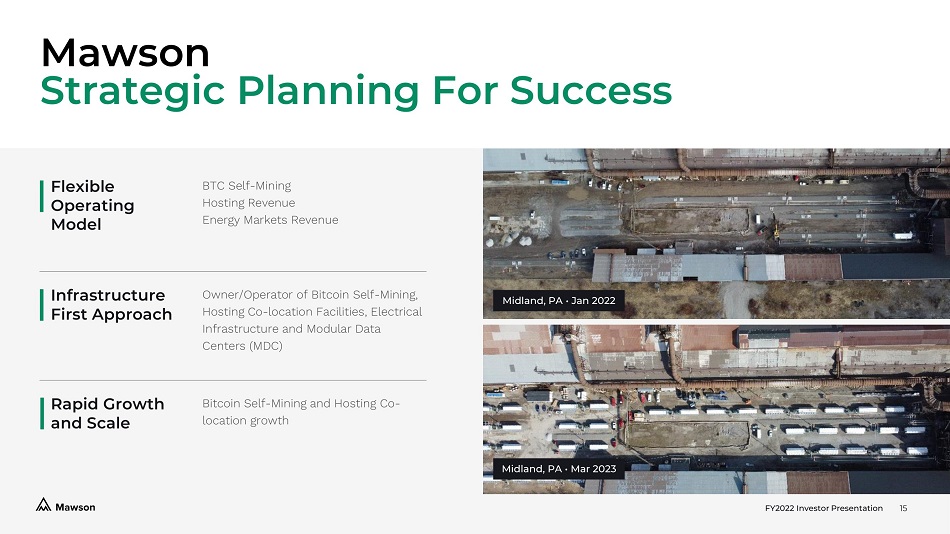 Mawson
Strategic Planning For Success

Flexible Operating Model

BTC Self-Mining
Hosting Revenue
Energy Markets Revenue

Infrastructure First Approach

Owner/Operator of Bitcoin Self-Mining, Hosting Co-location Facilities, Electrical Infrastructure and Modular Data Centers (MDC)

Rapid Growth and Scale

Bitcoin Self-Mining and Hosting Co-location growth

Midland, PA · Jan 2022

Midland, PA · Mar 2023

Mawson

FY2022 Investor Presentation 15